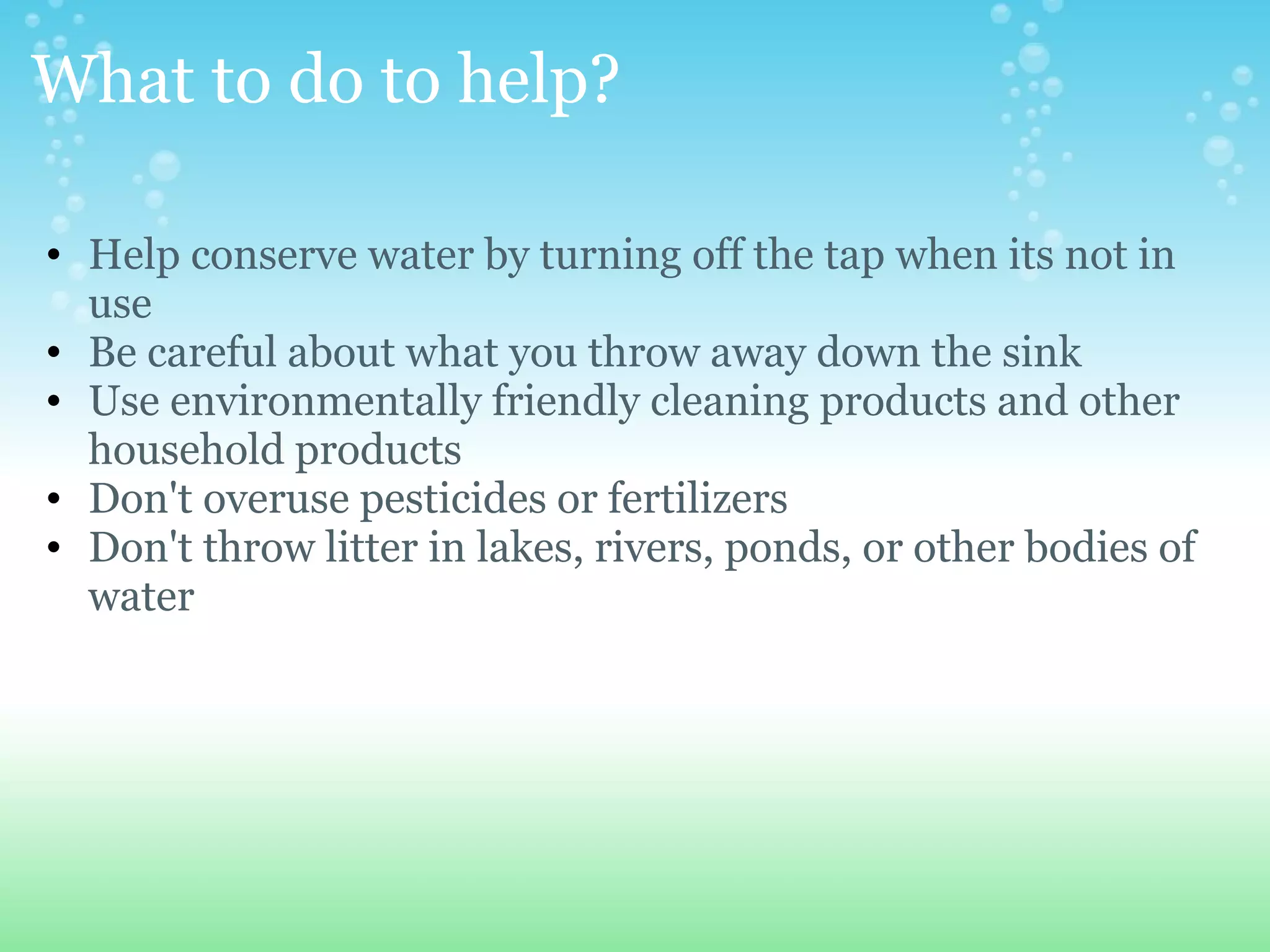 What to do to help?

• Help conserve water by turning off the tap when its not in use
• Be careful about what you throw away down the sink
• Use environmentally friendly cleaning products and other household products
• Don't overuse pesticides or fertilizers
• Don't throw litter in lakes, rivers, ponds, or other bodies of water